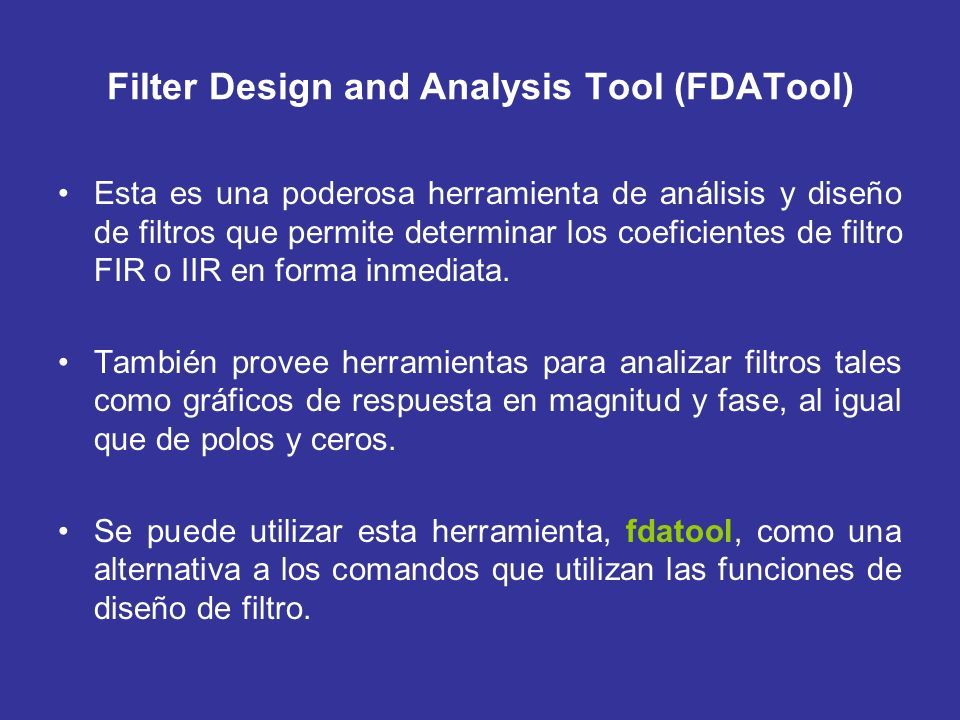 Filter Design and Analysis Tool (FDATool)

• Esta es una poderosa herramienta de análisis y diseño de filtros que permite determinar los coeficientes de filtro FIR o IIR en forma inmediata.

• También provee herramientas para analizar filtros tales como gráficos de respuesta en magnitud y fase, al igual que de polos y ceros.

• Se puede utilizar esta herramienta, fdatool, como una alternativa a los comandos que utilizan las funciones de diseño de filtro.